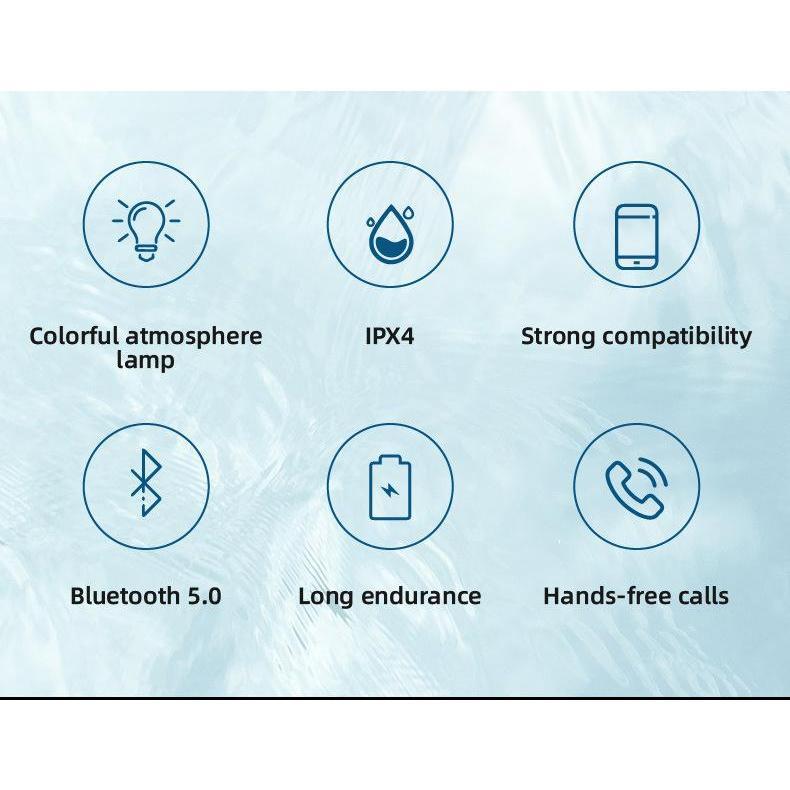 Colorful atmosphere lamp

IPX4

Strong compatibility

Bluetooth 5.0

Long endurance

Hands-free calls